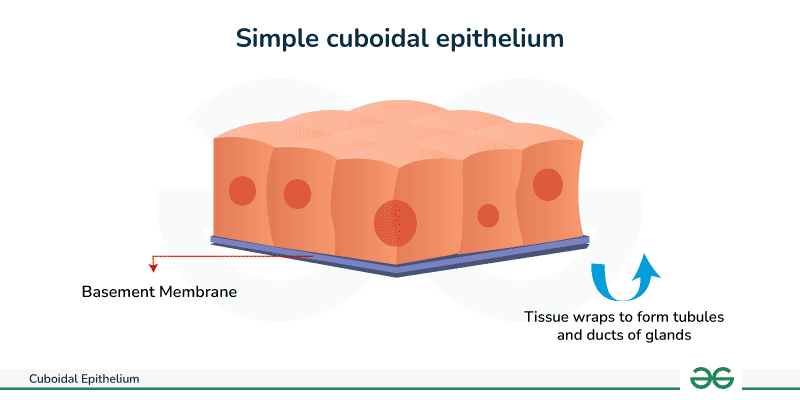 Simple cuboidal epithelium

Basement Membrane

Tissue wraps to form tubules and ducts of glands

Cuboidal Epithelium